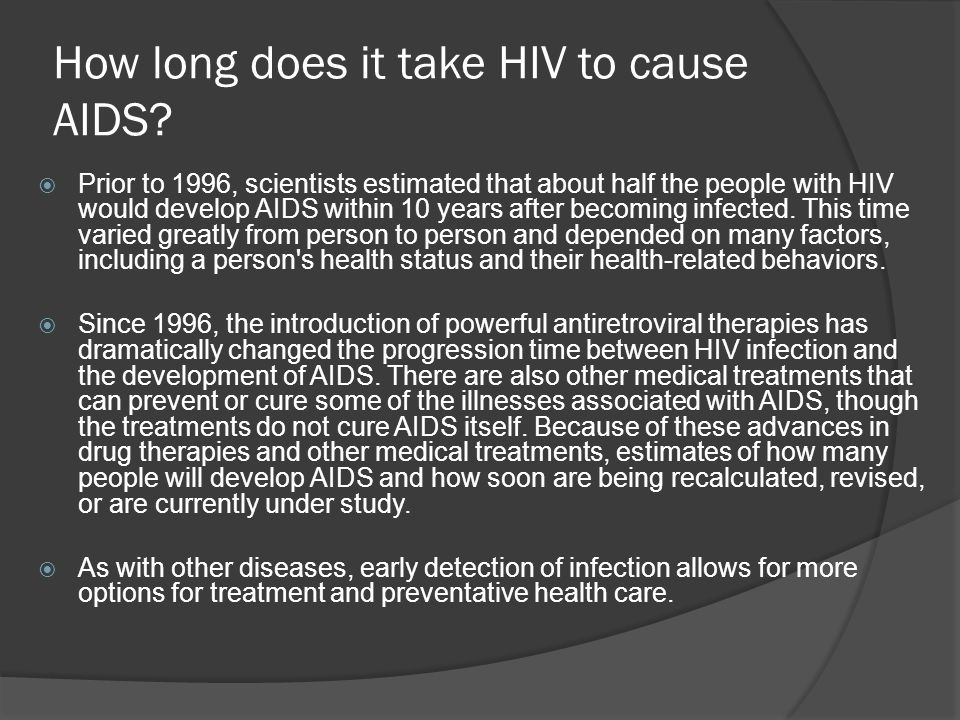 How long does it take HIV to cause AIDS?

Prior to 1996, scientists estimated that about half the people with HIV would develop AIDS within 10 years after becoming infected. This time varied greatly from person to person and depended on many factors, including a person's health status and their health-related behaviors.

Since 1996, the introduction of powerful antiretroviral therapies has dramatically changed the progression time between HIV infection and the development of AIDS. There are also other medical treatments that can prevent or cure some of the illnesses associated with AIDS, though the treatments do not cure AIDS itself. Because of these advances in drug therapies and other medical treatments, estimates of how many people will develop AIDS and how soon are being recalculated, revised, or are currently under study.

As with other diseases, early detection of infection allows for more options for treatment and preventative health care.